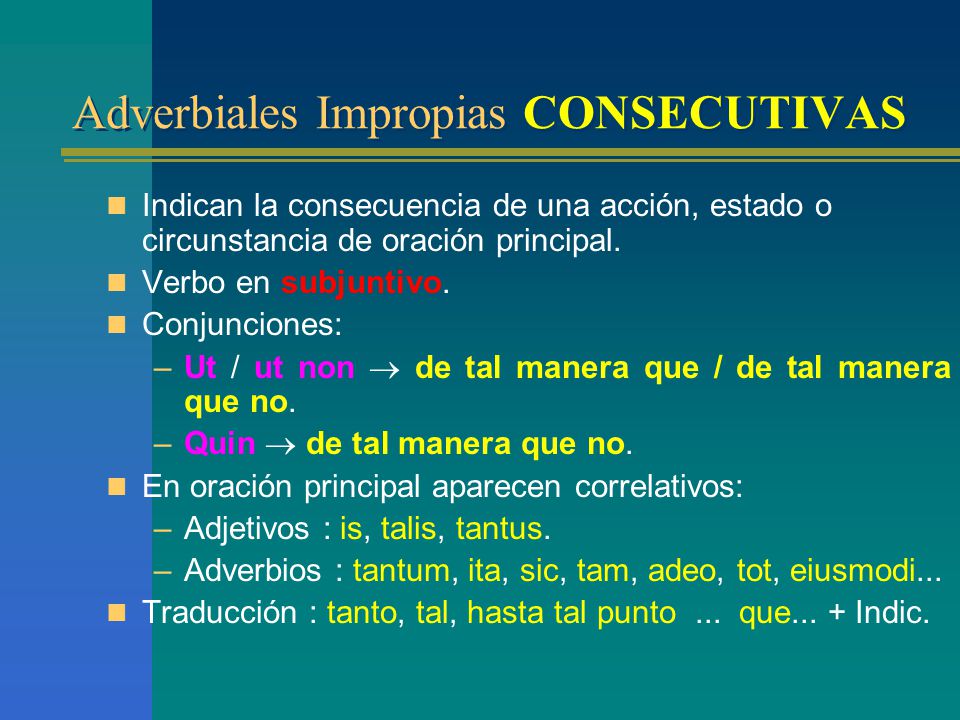 Adverbiales Impropias CONSECUTIVAS

Indican la consecuencia de una acción, estado o circunstancia de oración principal.

Verbo en subjuntivo.

Conjunciones:

– Ut / ut non $\rightarrow$ de tal manera que / de tal manera que no.

– Quin $\rightarrow$ de tal manera que no.

En oración principal aparecen correlativos:

– Adjetivos : is, talis, tantus.

– Adverbios : tantum, ita, sic, tam, adeo, tot, eiusmodi...

Traducción : tanto, tal, hasta tal punto ... que... + Indic.